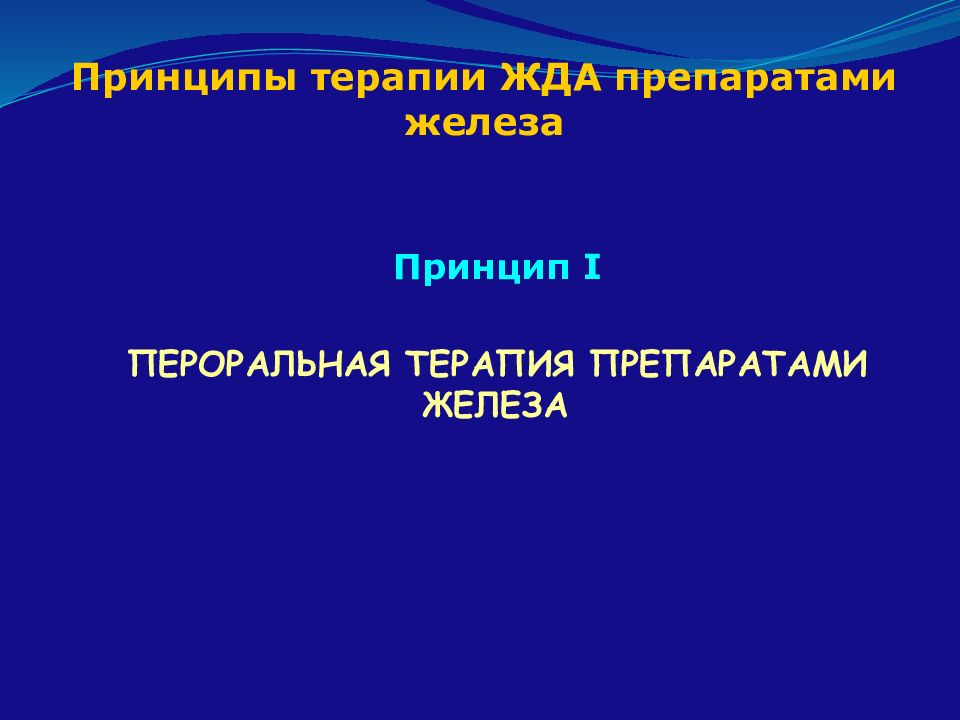 Принципы терапии ЖДА препаратами железа

Принцип I

ПЕРОРАЛЬНАЯ ТЕРАПИЯ ПРЕПАРАТАМИ ЖЕЛЕЗА